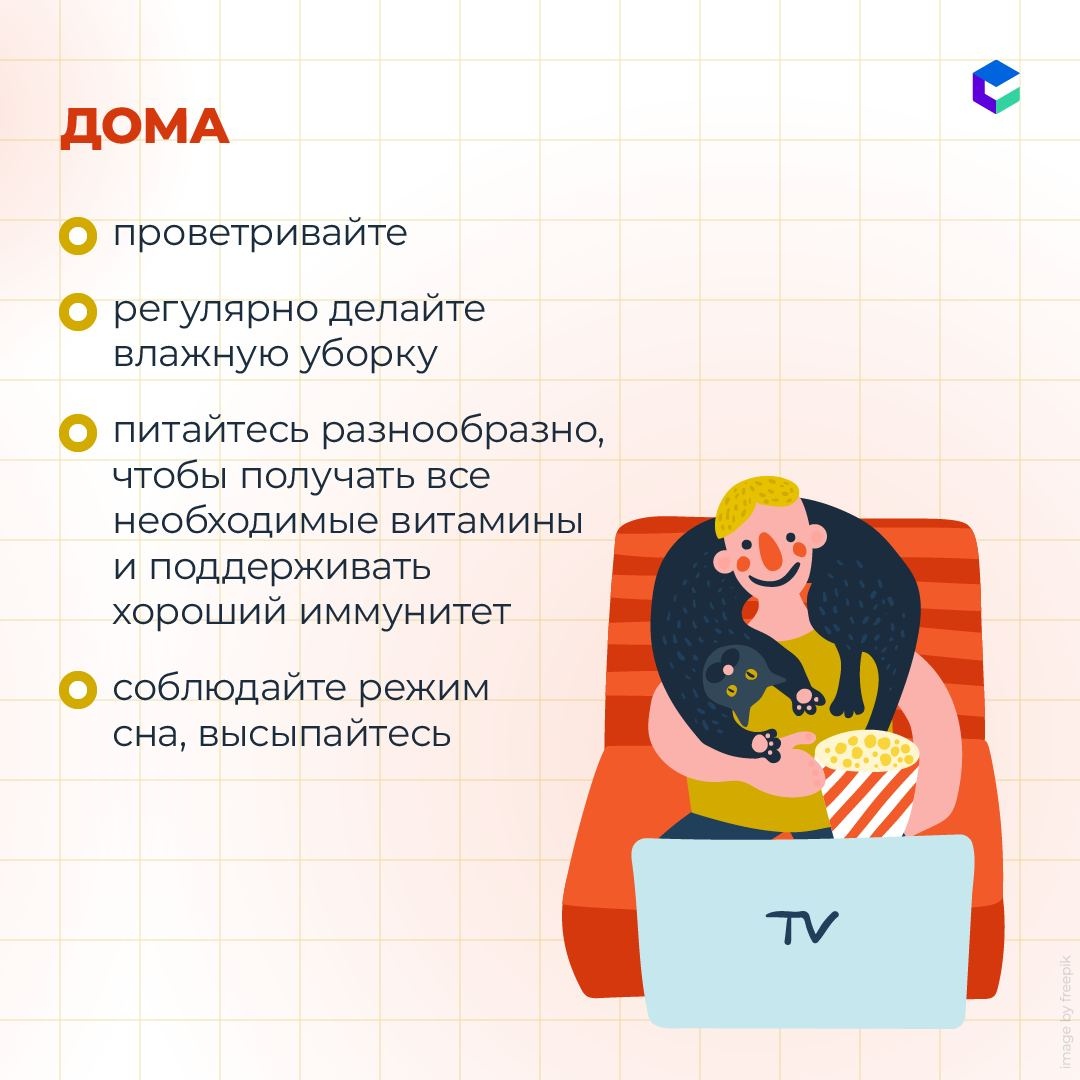 ДОМА

проветривайте

регулярно делайте влажную уборку

питайтесь разнообразно, чтобы получать все необходимые витамины и поддерживать хороший иммунитет

соблюдайте режим сна, высыпайтесь

TV

Image by freepik